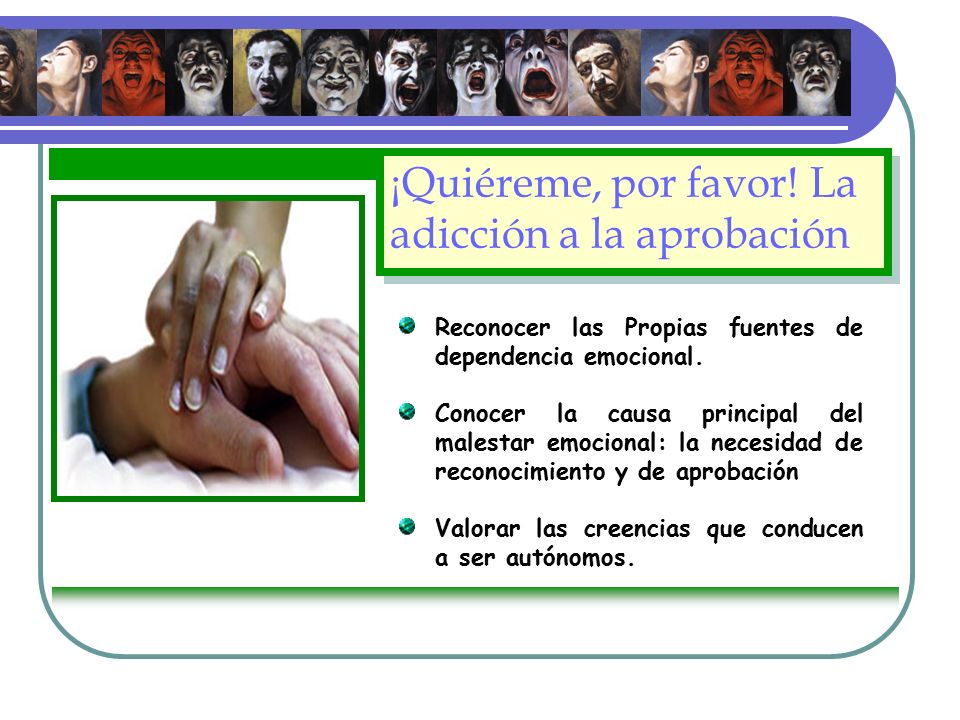 ¡Quiéreme, por favor! La adicción a la aprobación

Reconocer las Propias fuentes de dependencia emocional.

Conocer la causa principal del malestar emocional: la necesidad de reconocimiento y de aprobación

Valorar las creencias que conducen a ser autónomos.